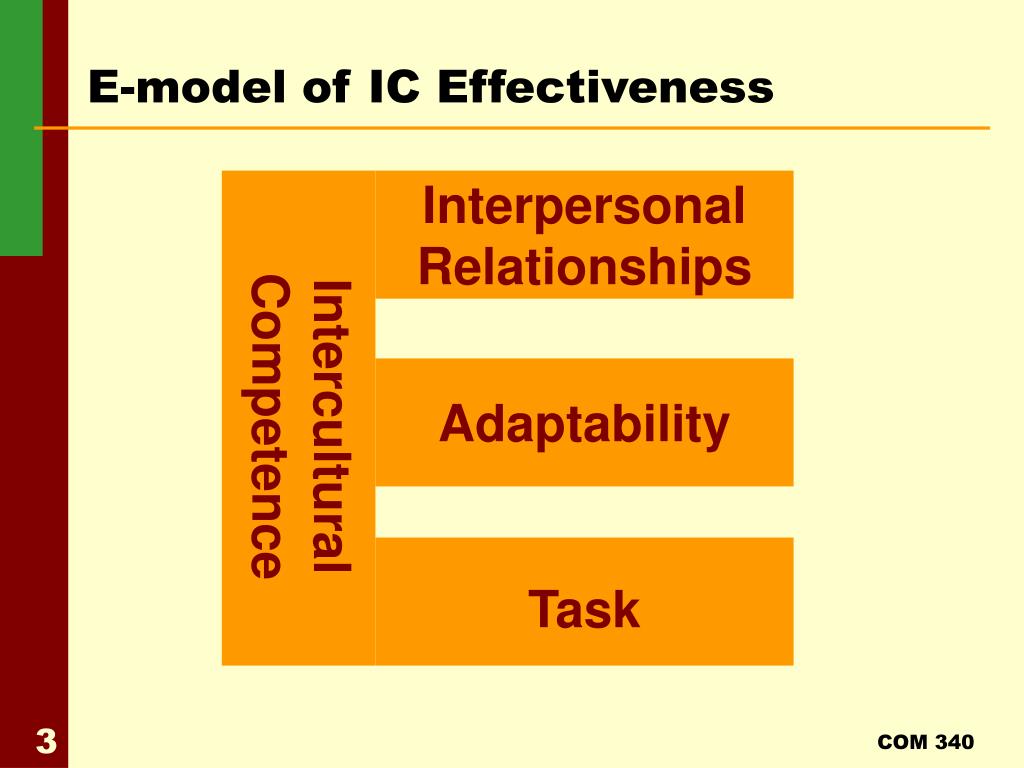 E-model of IC Effectiveness

Intercultural Competence

Interpersonal Relationships

Adaptability

Task

3

COM 340